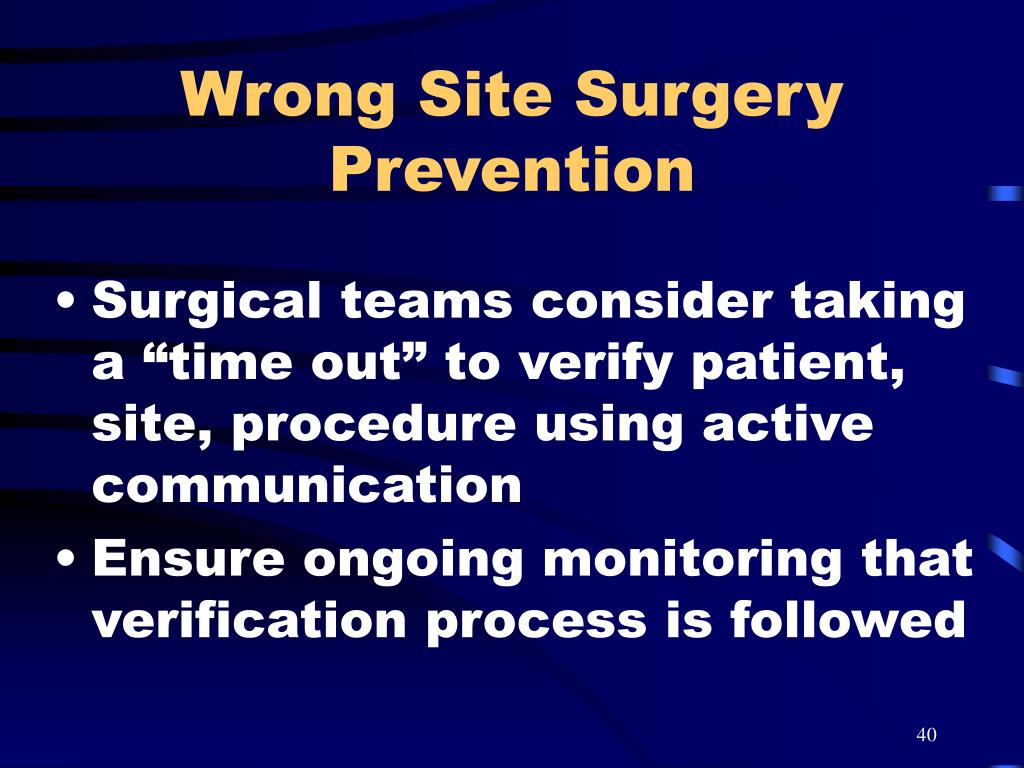 Wrong Site Surgery Prevention

• Surgical teams consider taking a “time out” to verify patient, site, procedure using active communication
• Ensure ongoing monitoring that verification process is followed

40